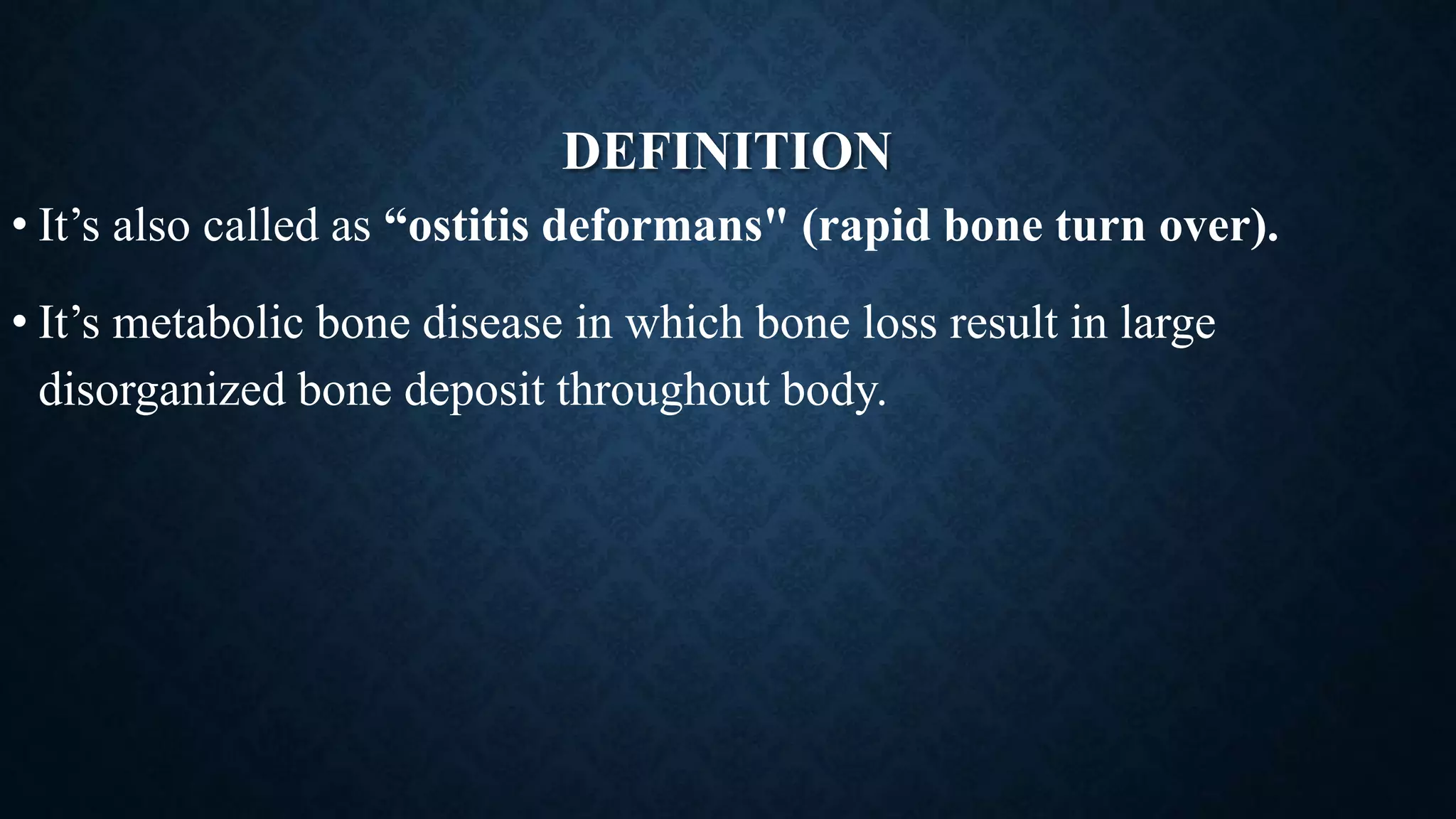 DEFINITION

• It’s also called as “ostitis deformans" (rapid bone turn over).

• It’s metabolic bone disease in which bone loss result in large disorganized bone deposit throughout body.